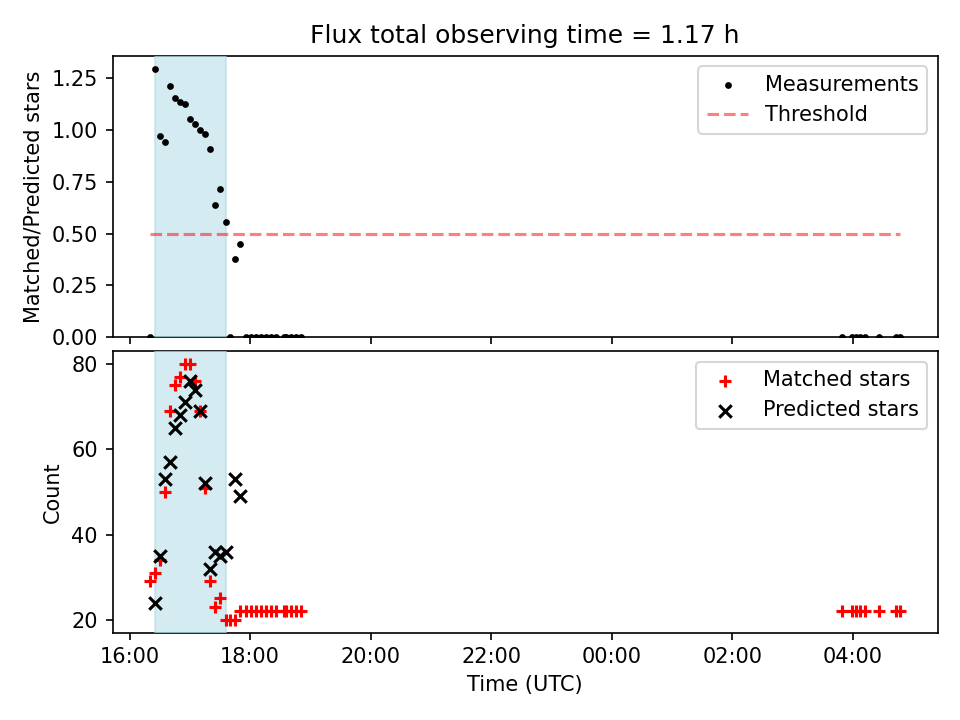 Flux total observing time = 1.17 h

Matched/Predicted stars

1.25
1.00
0.75
0.50
0.25
0.00

Measurements
Threshold

Count

80
60
40
20

Matched stars
Predicted stars

16:00
18:00
20:00
22:00
00:00
02:00
04:00

Time (UTC)